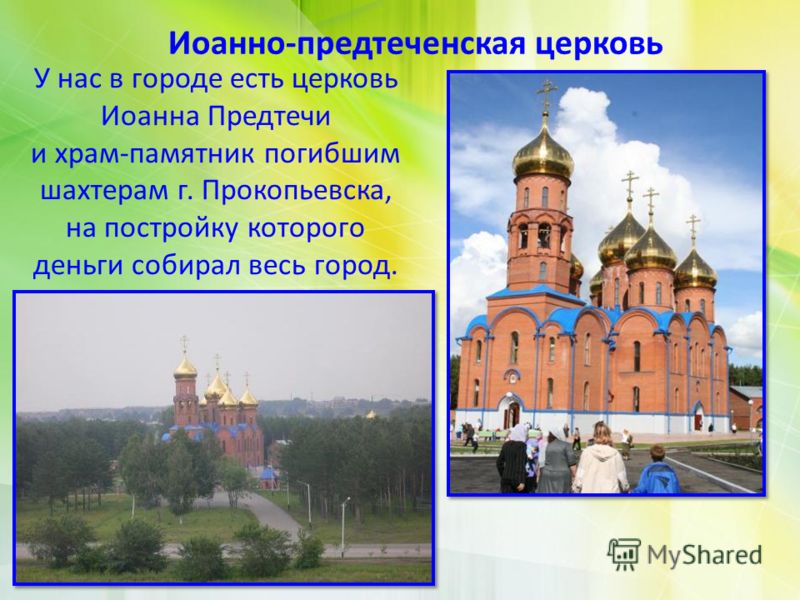 Иоанно-предтеченская церковь

У нас в городе есть церковь Иоанна Предтечи и храм-памятник погибшим шахтерам г. Прокопьевска, на постройку которого деньги собирал весь город.

MyShared